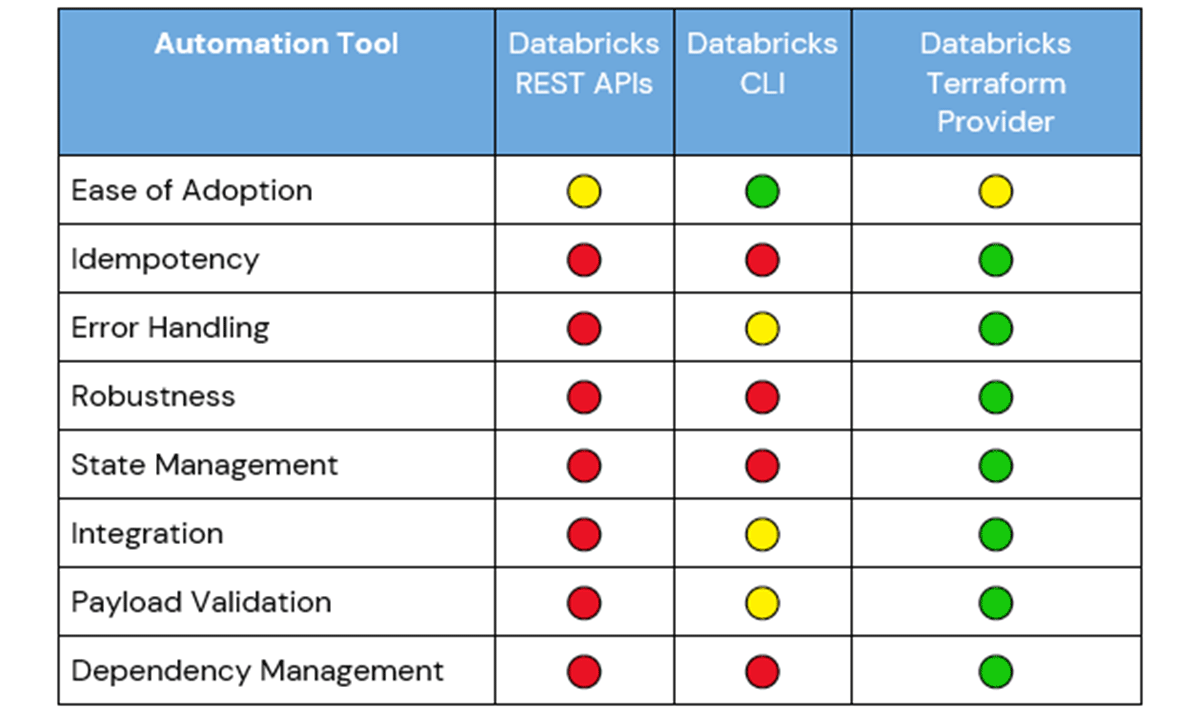 | Automation Tool | Databricks REST APIs | Databricks CLI | Databricks Terraform Provider |
|---|---|---|---|
| Ease of Adoption | | | |
| Idempotency | | | |
| Error Handling | | | |
| Robustness | | | |
| State Management | | | |
| Integration | | | |
| Payload Validation | | | |
| Dependency Management | | | |